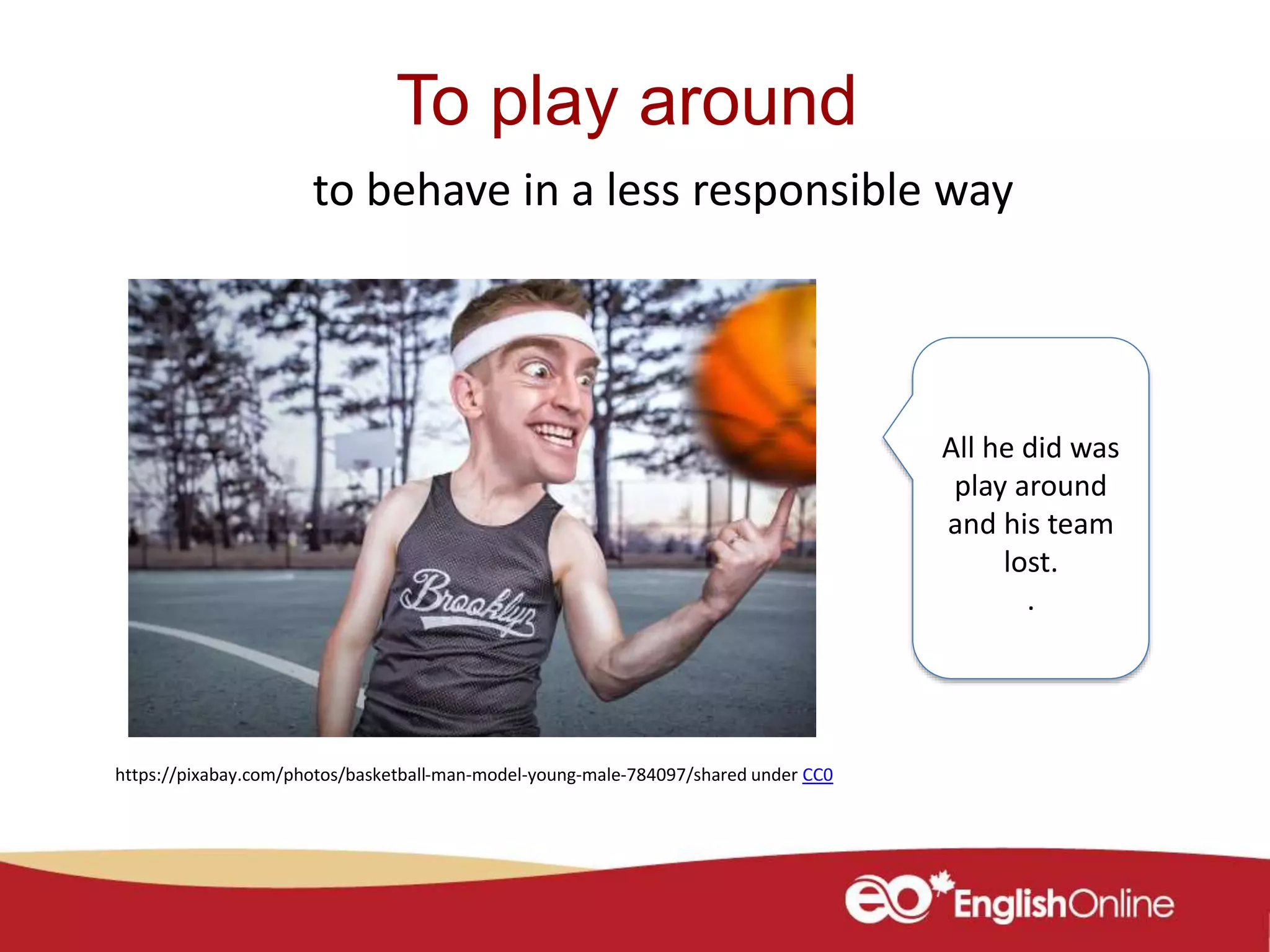 To play around

to behave in a less responsible way

Brooklyn

All he did was play around and his team lost.
.

https://pixabay.com/photos/basketball-man-model-young-male-784097/shared under CC0

eo EnglishOnline